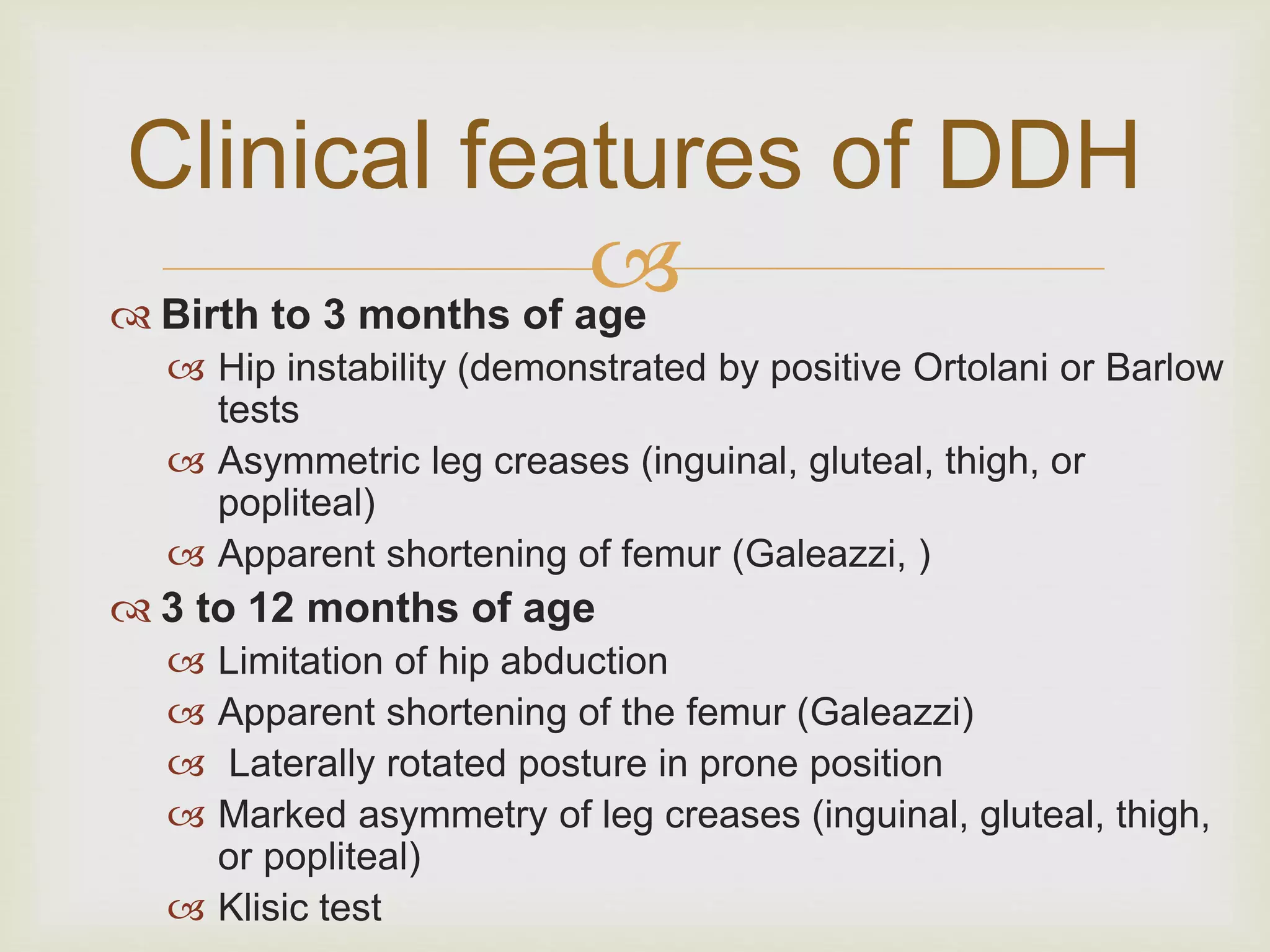 Clinical features of DDH

Birth to 3 months of age

Hip instability (demonstrated by positive Ortolani or Barlow tests

Asymmetric leg creases (inguinal, gluteal, thigh, or popliteal)

Apparent shortening of femur (Galeazzi, )

3 to 12 months of age

Limitation of hip abduction

Apparent shortening of the femur (Galeazzi)

Laterally rotated posture in prone position

Marked asymmetry of leg creases (inguinal, gluteal, thigh, or popliteal)

Klisic test